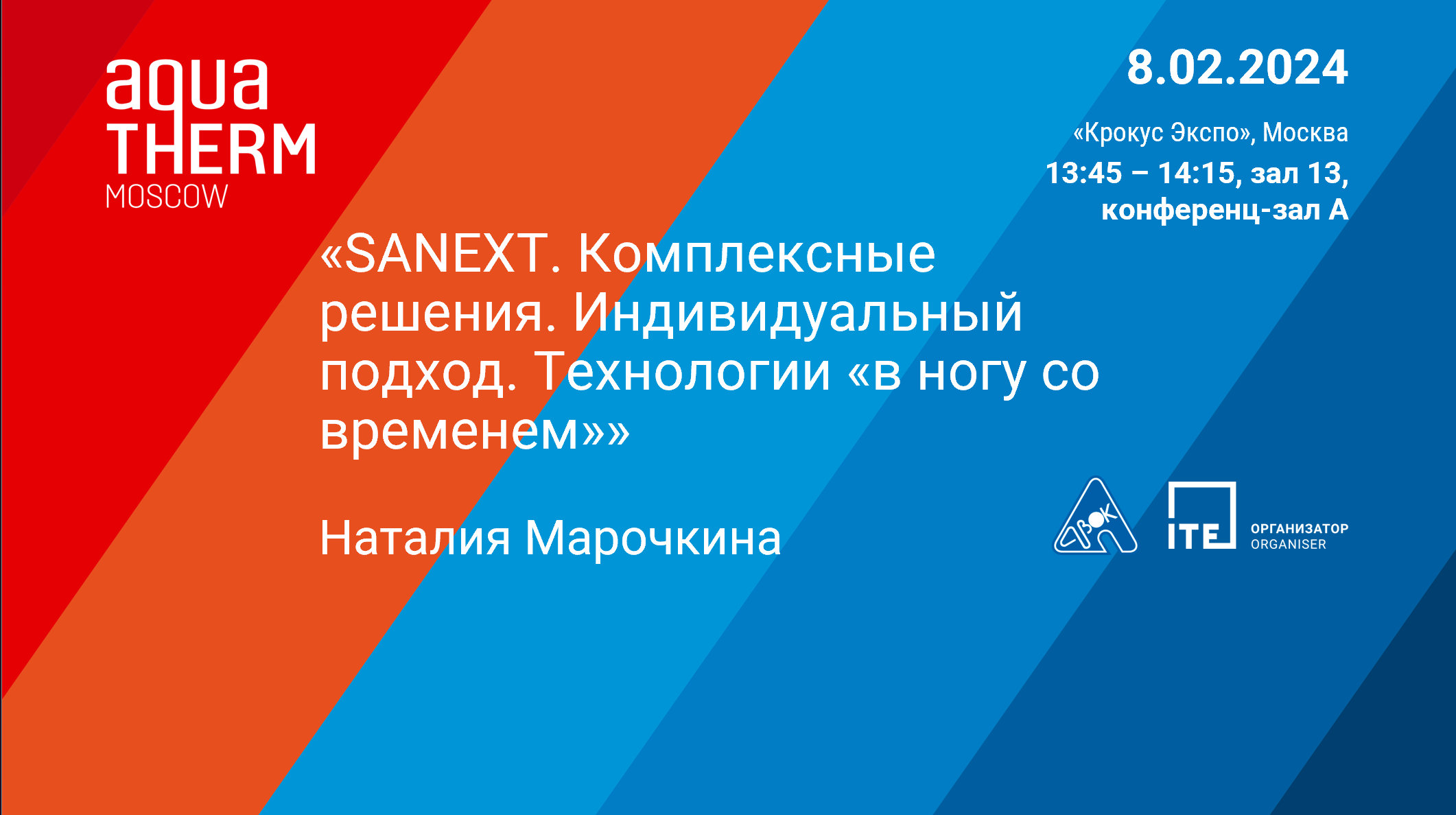 aqua THERM MOSCOW

8.02.2024

«Крокус Экспо», Москва

13:45 – 14:15, зал 13, конференц-зал А

«SANEXT. Комплексные решения. Индивидуальный подход. Технологии «в ногу со временем»»

Наталия Марочкина

АВОК

ITE

ОРГАНИЗАТОР
ORGANISER